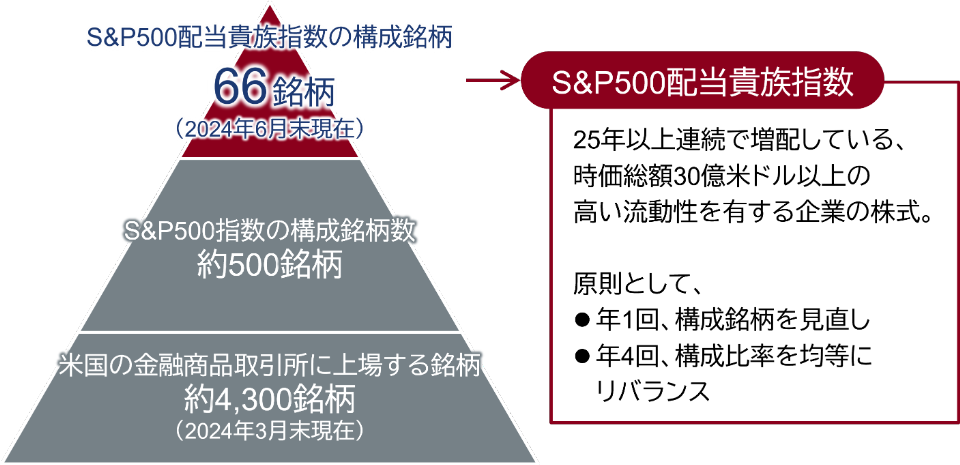 S&P500配当貴族指数の構成銘柄
66銘柄
（2024年6月末現在）

S&P500指数の構成銘柄数
約500銘柄

米国の金融商品取引所に上場する銘柄
約4,300銘柄
（2024年3月末現在）

S&P500配当貴族指数

25年以上連続で増配している、時価総額30億米ドル以上の高い流動性を有する企業の株式。

原則として、
● 年1回、構成銘柄を見直し
● 年4回、構成比率を均等にリバランス